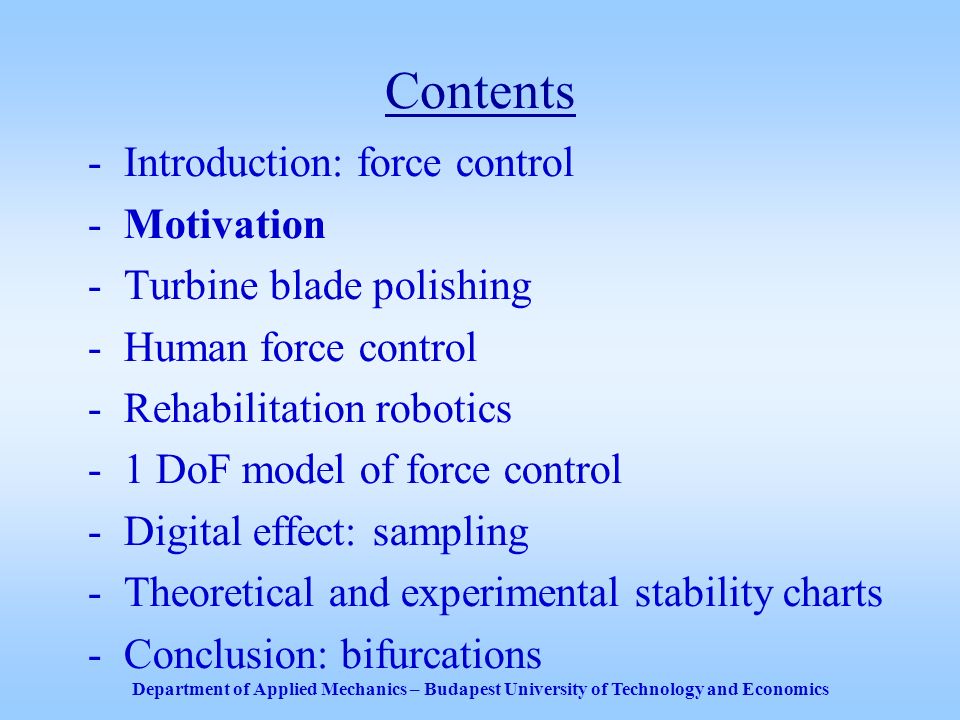 Contents

- Introduction: force control
- Motivation
- Turbine blade polishing
- Human force control
- Rehabilitation robotics
- 1 DoF model of force control
- Digital effect: sampling
- Theoretical and experimental stability charts
- Conclusion: bifurcations

Department of Applied Mechanics – Budapest University of Technology and Economics